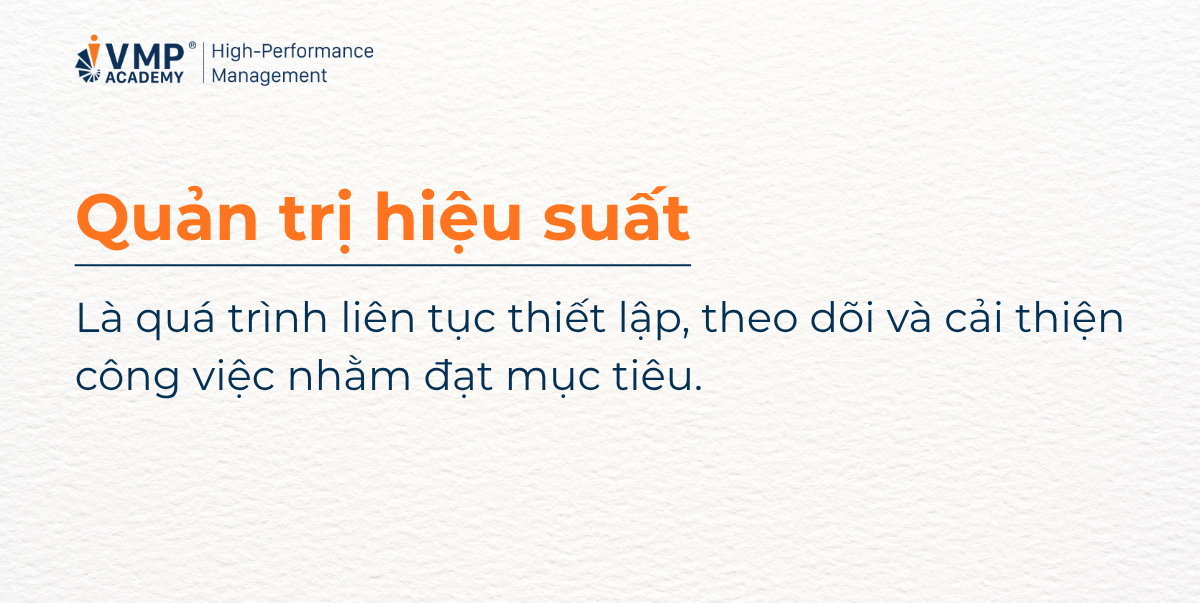 VMP®
ACADEMY
High-Performance
Management

Quản trị hiệu suất

Là quá trình liên tục thiết lập, theo dõi và cải thiện công việc nhằm đạt mục tiêu.